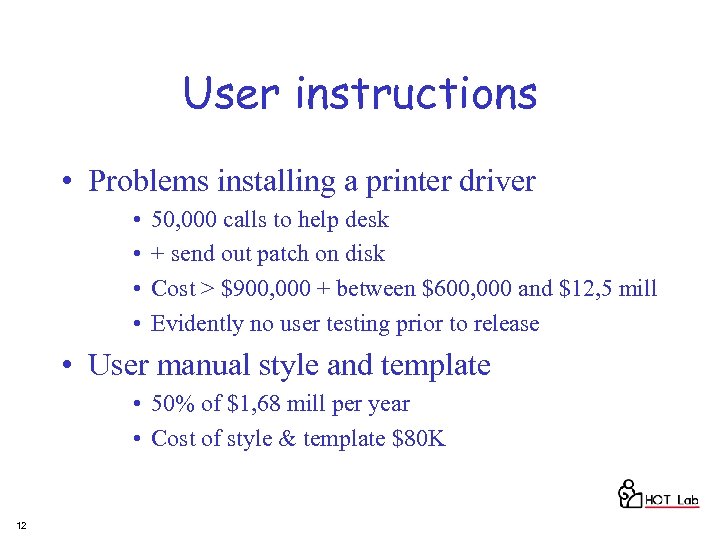 User instructions

• Problems installing a printer driver
  • 50,000 calls to help desk
  • + send out patch on disk
  • Cost > \$900,000 + between \$600,000 and \$12,5 mill
  • Evidently no user testing prior to release

• User manual style and template
  • 50% of \$1,68 mill per year
  • Cost of style & template \$80K

HCT Lab

12